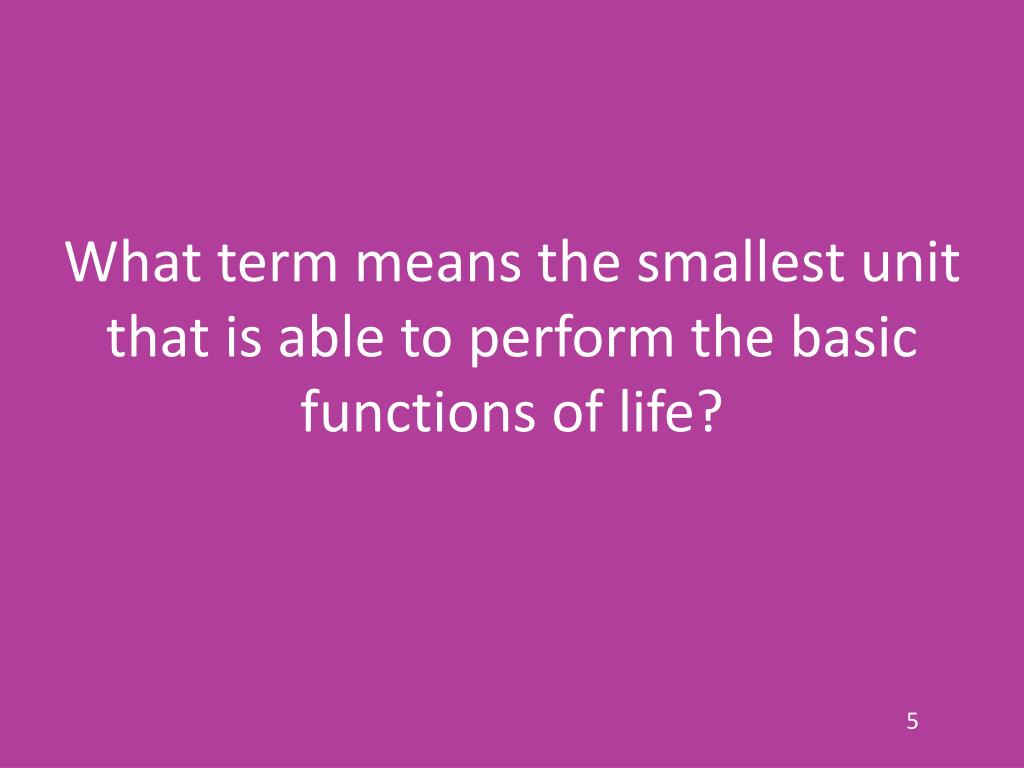 What term means the smallest unit that is able to perform the basic functions of life?

5